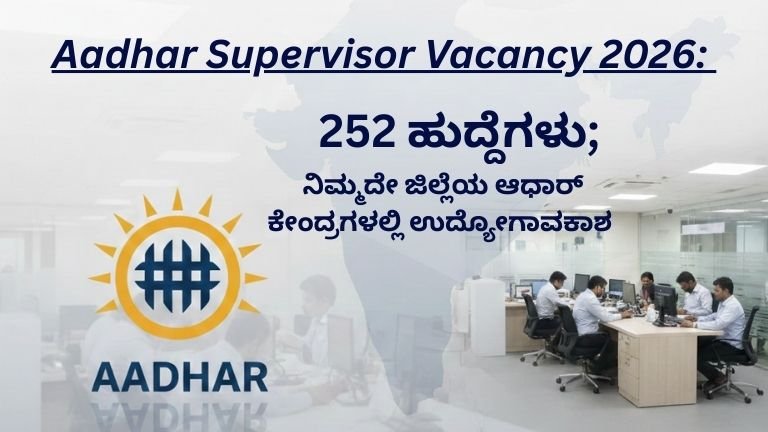 Aadhar Supervisor Vacancy 2026:

252 ಹುದ್ದೆಗಳು;
ನಿಮ್ಮದೇ ಜಿಲ್ಲೆಯ ಆಧಾರ್ ಕೇಂದ್ರಗಳಲ್ಲಿ ಉದ್ಯೋಗಾವಕಾಶ

AADHAR